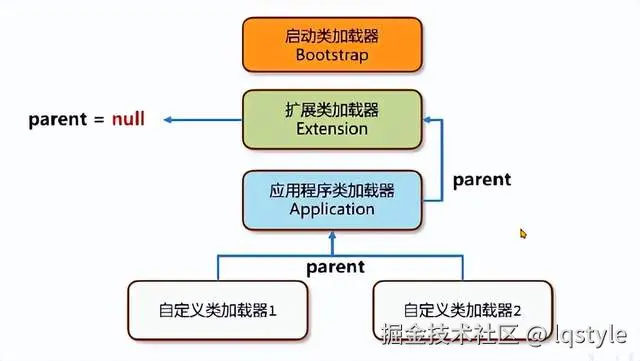 启动类加载器
Bootstrap

parent = null

扩展类加载器
Extension

parent

应用程序类加载器
Application

parent

自定义类加载器1

自定义类加载器2

掘金技术社区 @ lqstyle